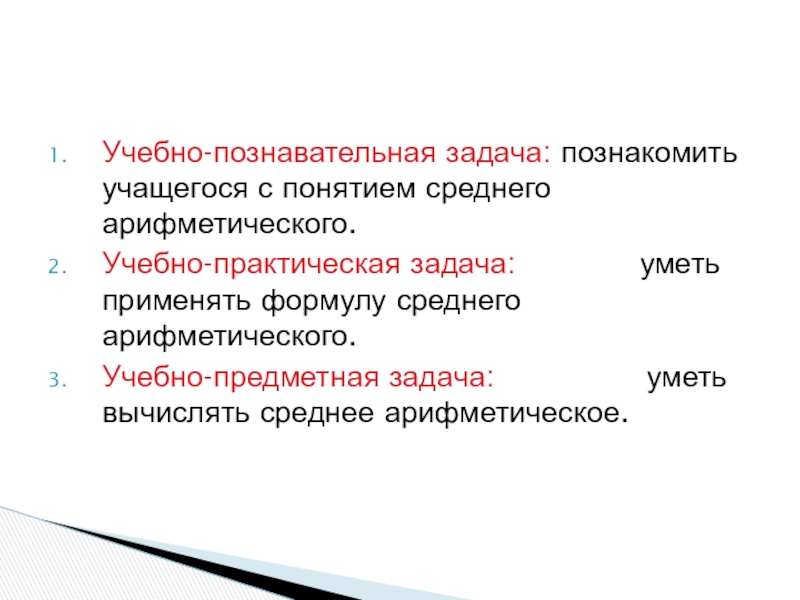 1. Учебно-познавательная задача: познакомить учащегося с понятием среднего арифметического.
2. Учебно-практическая задача: уметь применять формулу среднего арифметического.
3. Учебно-предметная задача: уметь вычислять среднее арифметическое.